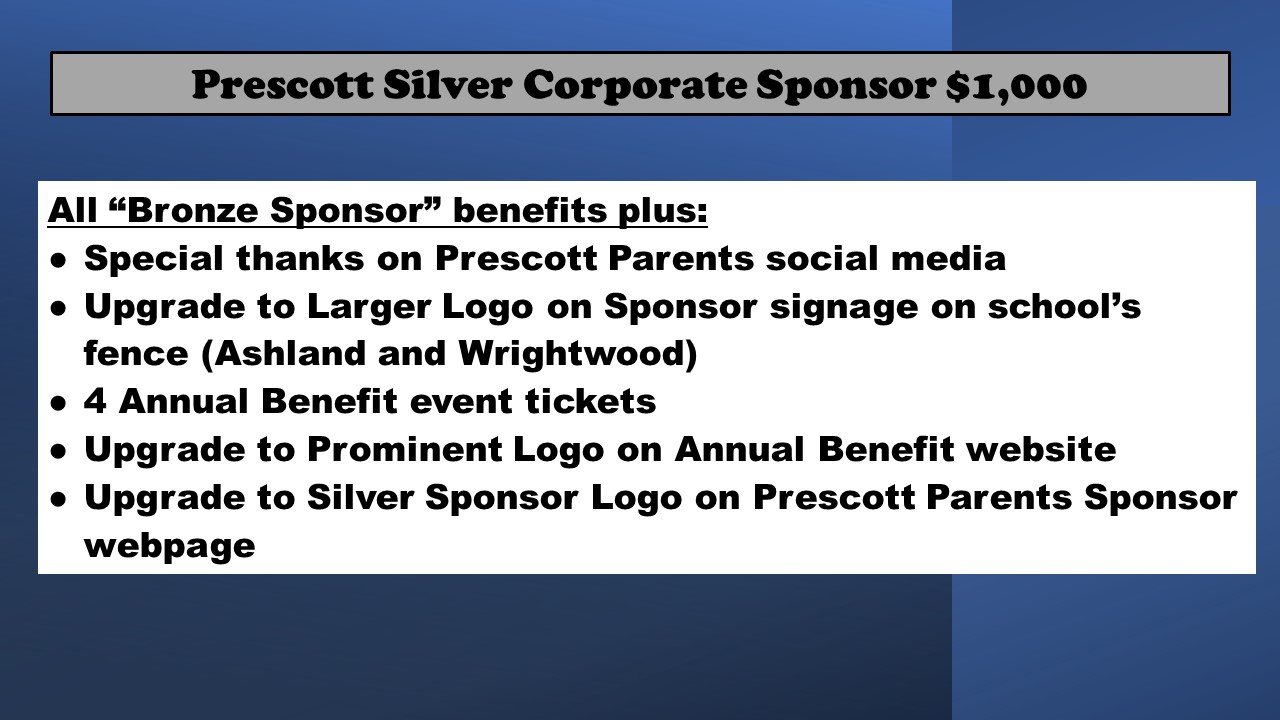 Prescott Silver Corporate Sponsor $1,000

All “Bronze Sponsor” benefits plus:
● Special thanks on Prescott Parents social media
● Upgrade to Larger Logo on Sponsor signage on school’s fence (Ashland and Wrightwood)
● 4 Annual Benefit event tickets
● Upgrade to Prominent Logo on Annual Benefit website
● Upgrade to Silver Sponsor Logo on Prescott Parents Sponsor webpage